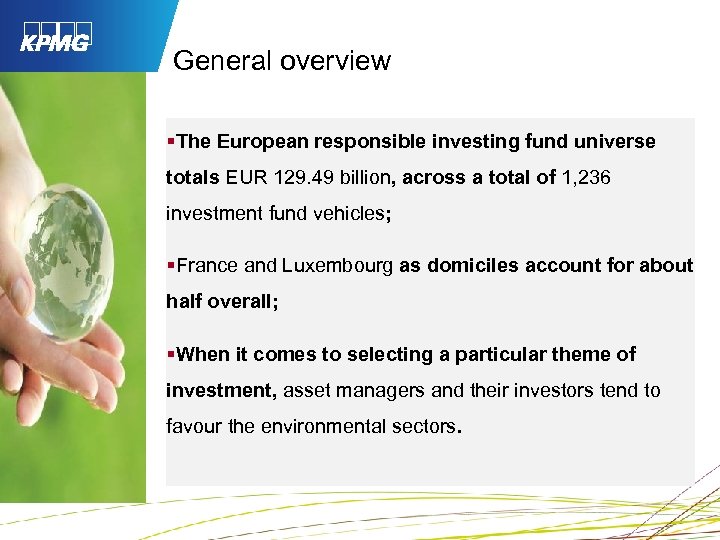 KPMG

General overview

▪The European responsible investing fund universe totals EUR 129.49 billion, across a total of 1,236 investment fund vehicles;

▪France and Luxembourg as domiciles account for about half overall;

▪When it comes to selecting a particular theme of investment, asset managers and their investors tend to favour the environmental sectors.